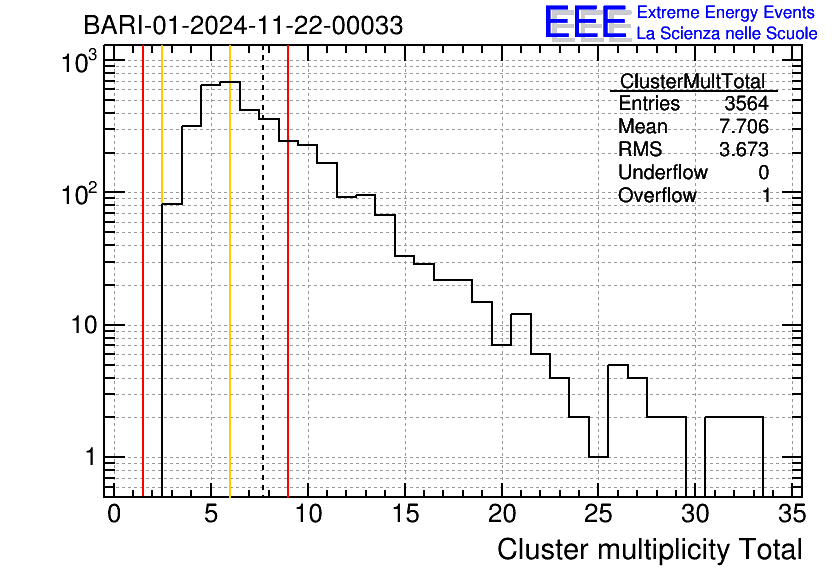 BARI-01-2024-11-22-00033

EEE Extreme Energy Events
La Scienza nelle Scuole

| ClusterMultTotal | |
|---|---|
| Entries | 3564 |
| Mean | 7.706 |
| RMS | 3.673 |
| Underflow | 0 |
| Overflow | 1 |

$10^3$
$10^2$
10
1

0 5 10 15 20 25 30 35

Cluster multiplicity Total